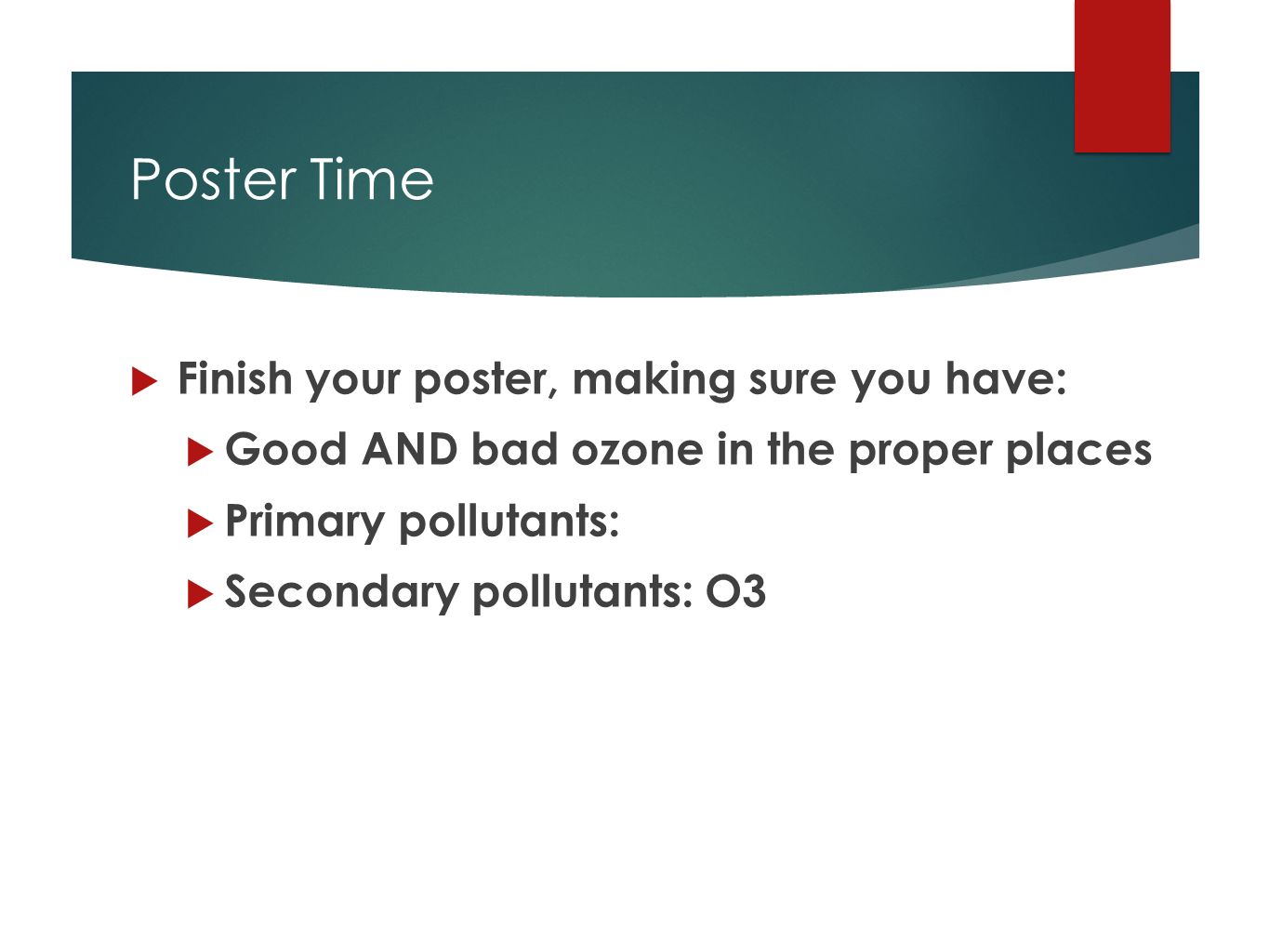 Poster Time

Finish your poster, making sure you have:

Good AND bad ozone in the proper places

Primary pollutants:

Secondary pollutants: O3